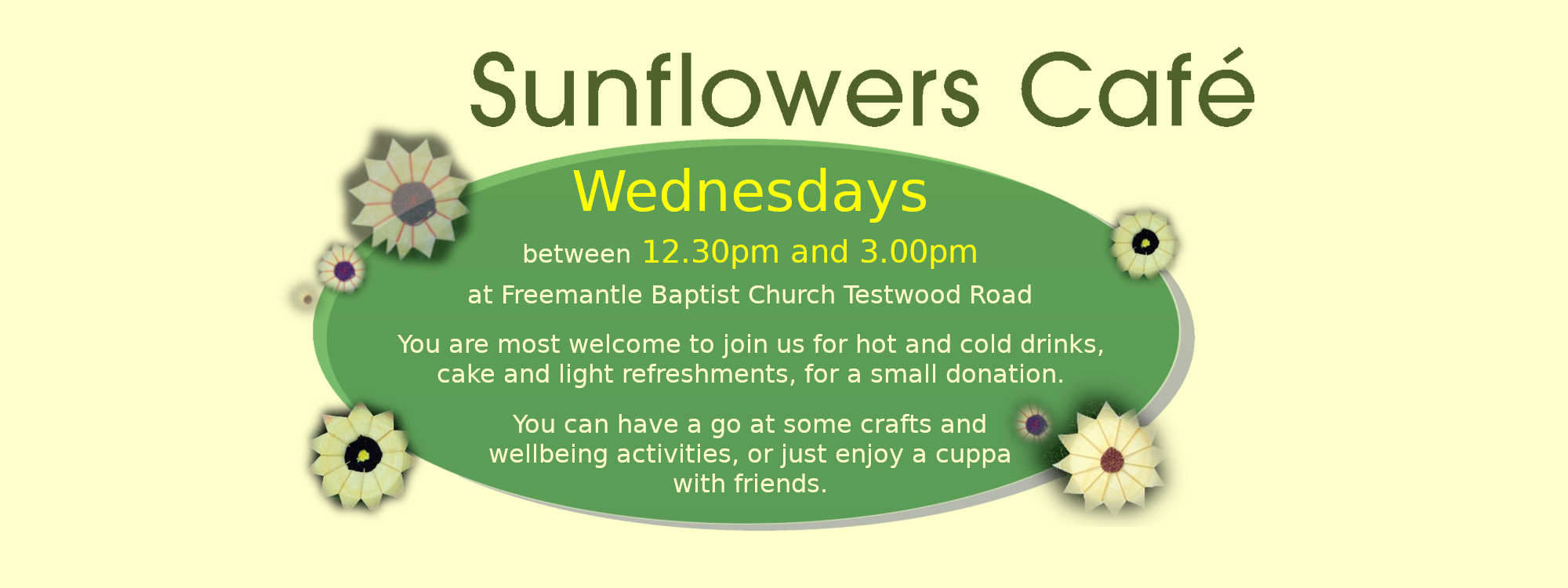 Sunflowers Café

Wednesdays

between 12.30pm and 3.00pm

at Freemantle Baptist Church Testwood Road

You are most welcome to join us for hot and cold drinks, cake and light refreshments, for a small donation.

You can have a go at some crafts and wellbeing activities, or just enjoy a cuppa with friends.